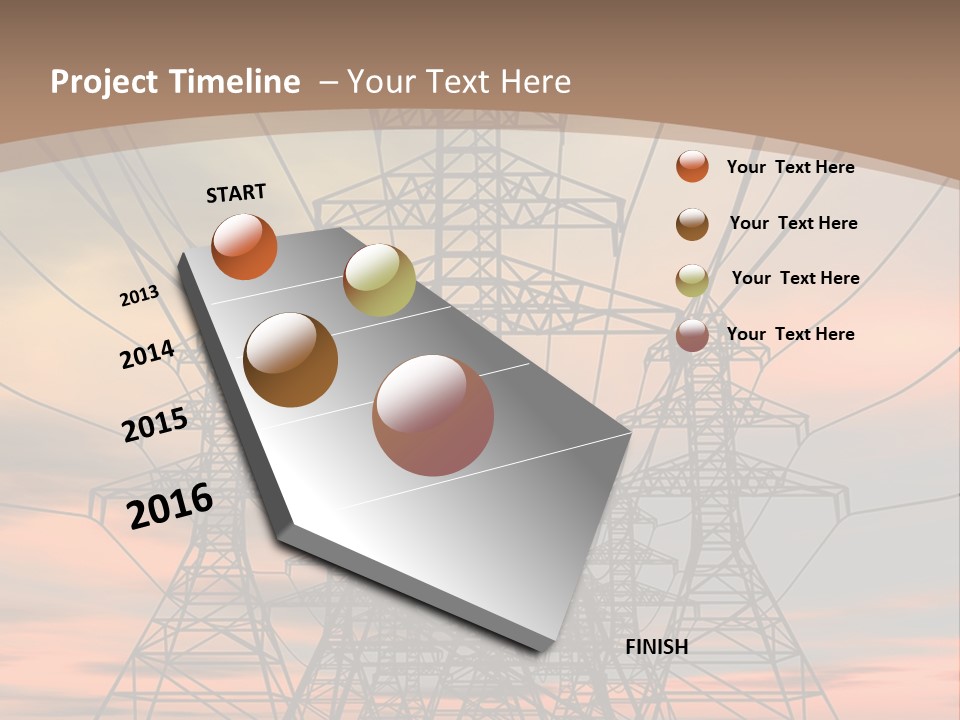 Project Timeline – Your Text Here

START

2013

2014

2015

2016

FINISH

Your Text Here

Your Text Here

Your Text Here

Your Text Here